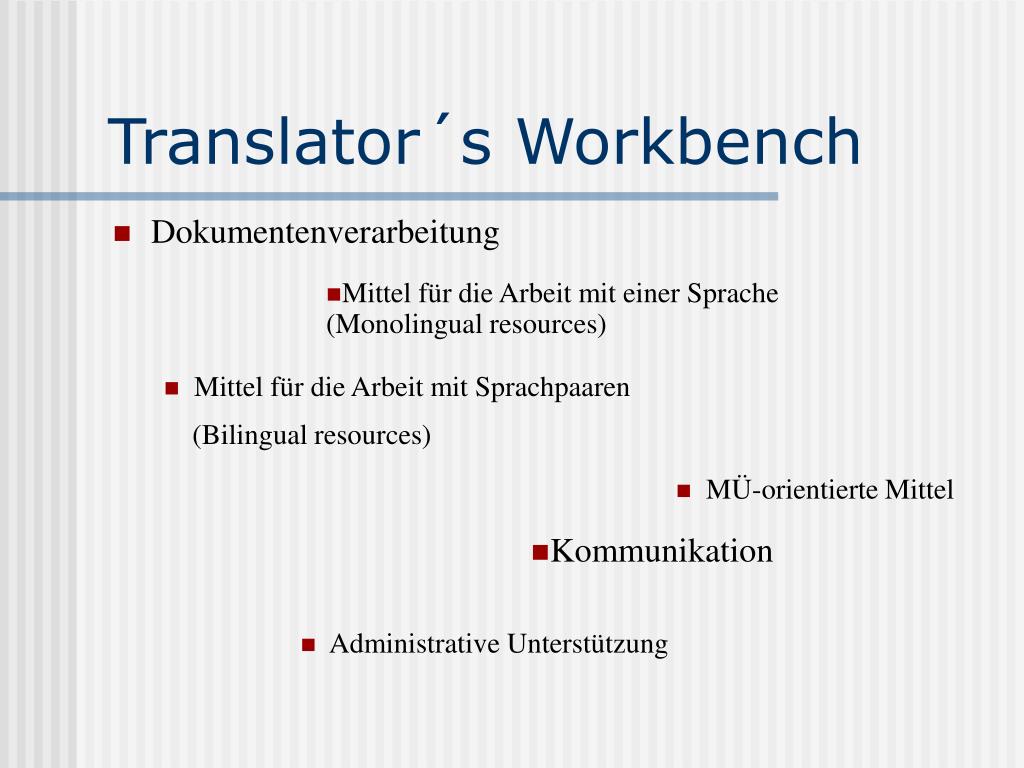 Translator´s Workbench

Dokumentenverarbeitung

Mittel für die Arbeit mit einer Sprache (Monolingual resources)

Mittel für die Arbeit mit Sprachpaaren
(Bilingual resources)

MÜ-orientierte Mittel

Kommunikation

Administrative Unterstützung